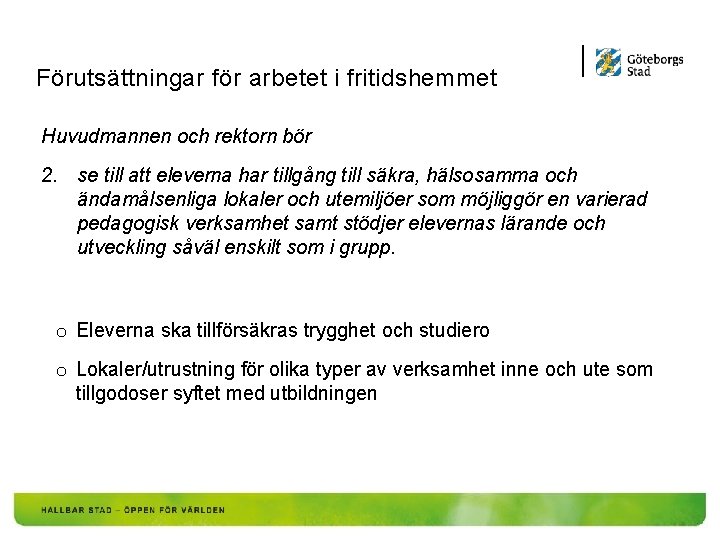 Förutsättningar för arbetet i fritidshemmet

Göteborgs Stad

Huvudmannen och rektorn bör

2. se till att eleverna har tillgång till säkra, hälsosamma och ändamålsenliga lokaler och utemiljöer som möjliggör en varierad pedagogisk verksamhet samt stödjer elevernas lärande och utveckling såväl enskilt som i grupp.

o Eleverna ska tillförsäkras trygghet och studiero

o Lokaler/utrustning för olika typer av verksamhet inne och ute som tillgodoser syftet med utbildningen

HÅLLBAR STAD – ÖPPEN FÖR VÄRLDEN